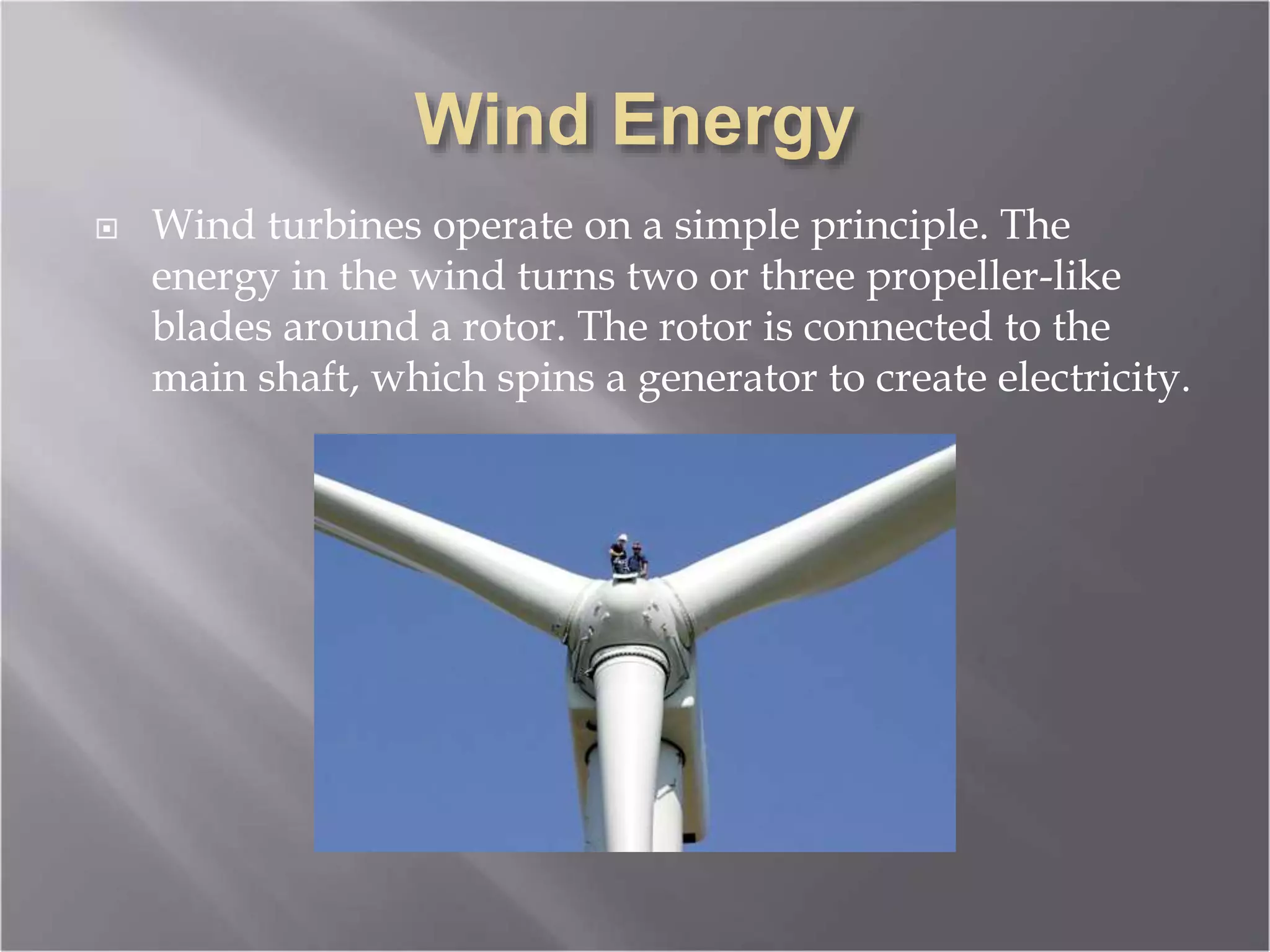 Wind Energy

Wind turbines operate on a simple principle. The energy in the wind turns two or three propeller-like blades around a rotor. The rotor is connected to the main shaft, which spins a generator to create electricity.